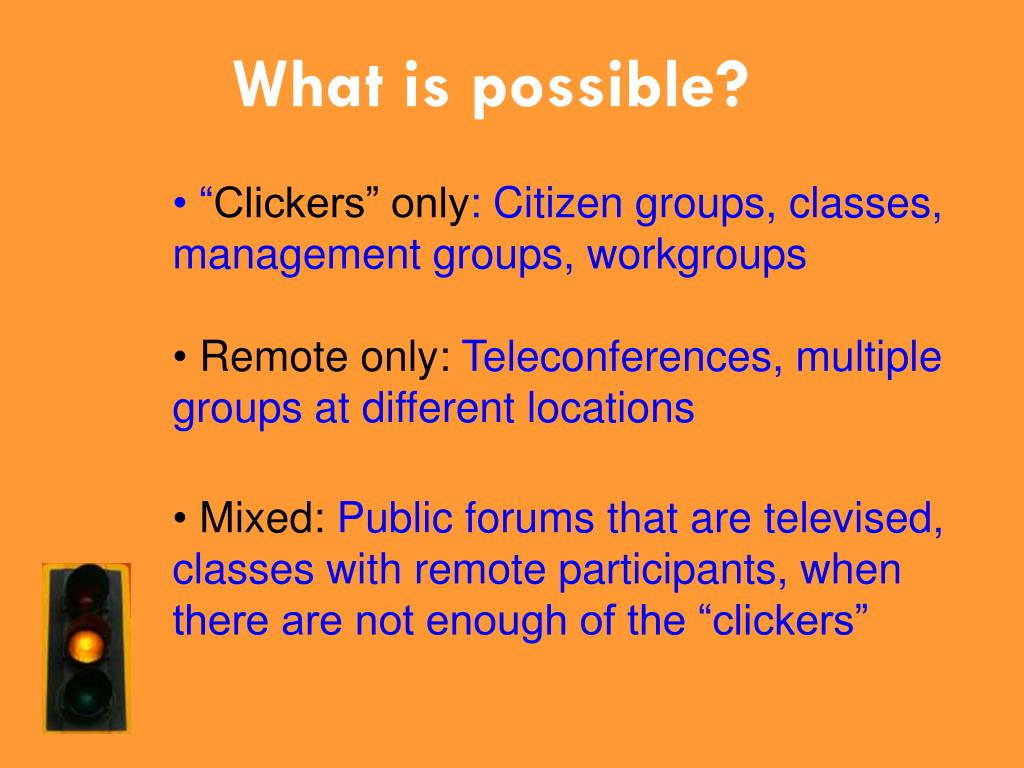 What is possible?

• “Clickers” only: Citizen groups, classes, management groups, workgroups

• Remote only: Teleconferences, multiple groups at different locations

• Mixed: Public forums that are televised, classes with remote participants, when there are not enough of the “clickers”